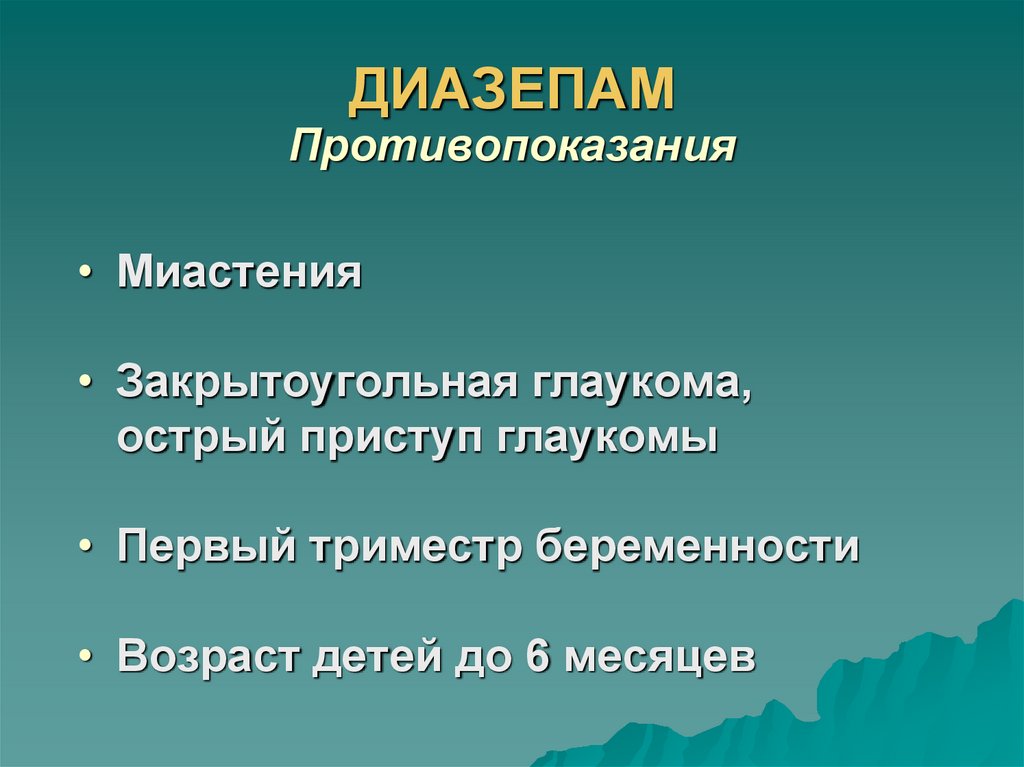 ДИАЗЕПАМ
Противопоказания

• Миастения

• Закрытоугольная глаукома, острый приступ глаукомы

• Первый триместр беременности

• Возраст детей до 6 месяцев